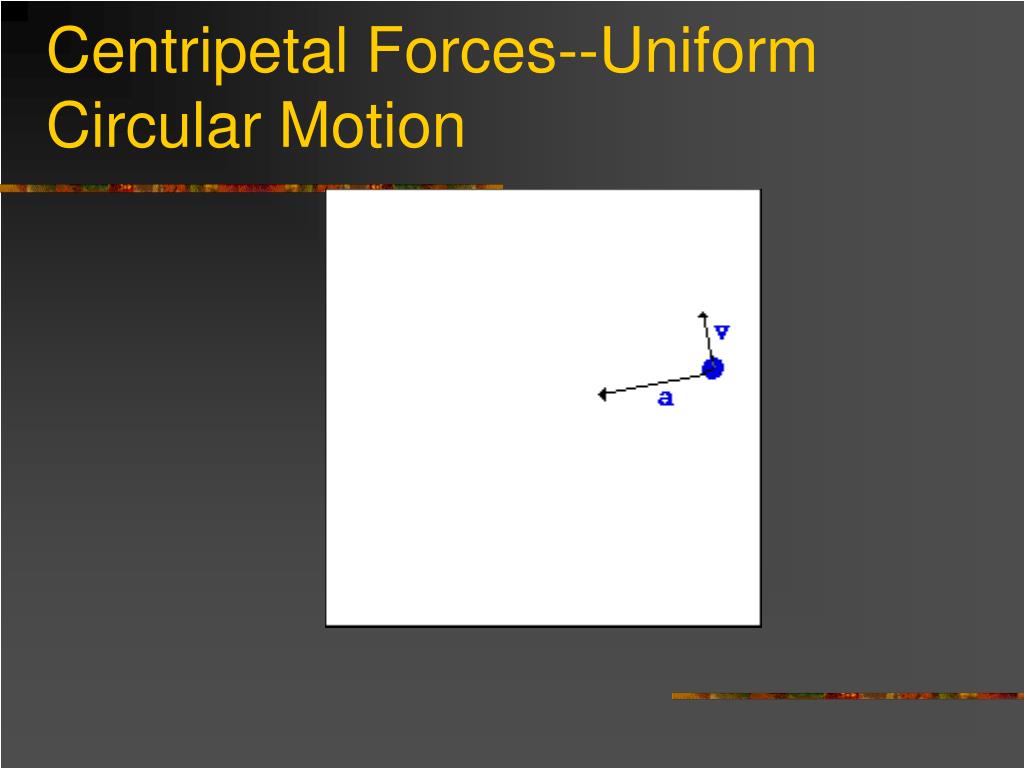 Centripetal Forces--Uniform Circular Motion

v

a